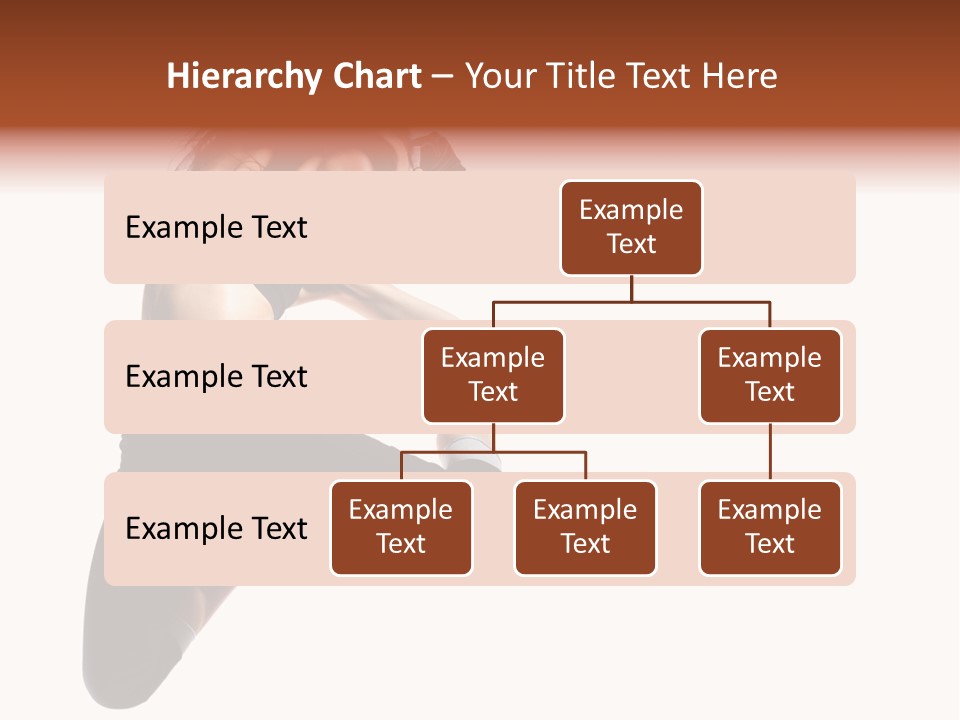 Hierarchy Chart – Your Title Text Here

Example Text

Example Text

Example Text

Example Text

Example Text

Example Text

Example Text

Example Text

Example Text